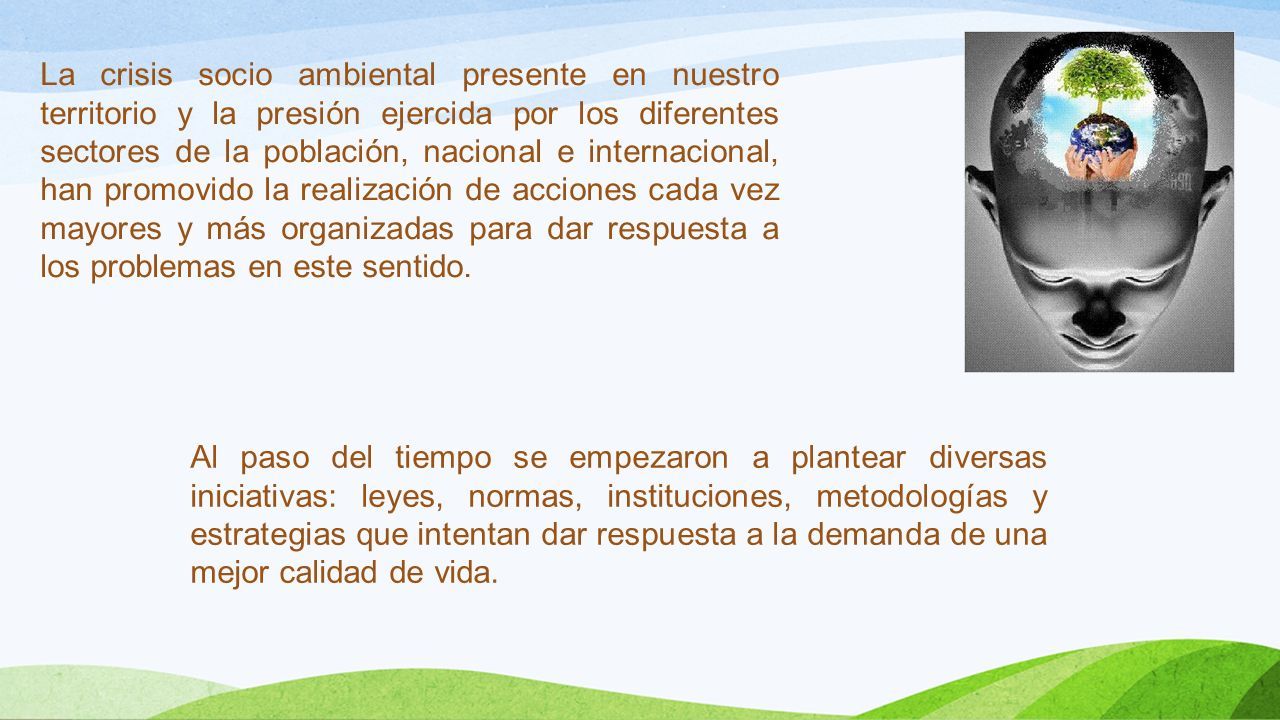 La crisis socio ambiental presente en nuestro territorio y la presión ejercida por los diferentes sectores de la población, nacional e internacional, han promovido la realización de acciones cada vez mayores y más organizadas para dar respuesta a los problemas en este sentido.

Al paso del tiempo se empezaron a plantear diversas iniciativas: leyes, normas, instituciones, metodologías y estrategias que intentan dar respuesta a la demanda de una mejor calidad de vida.